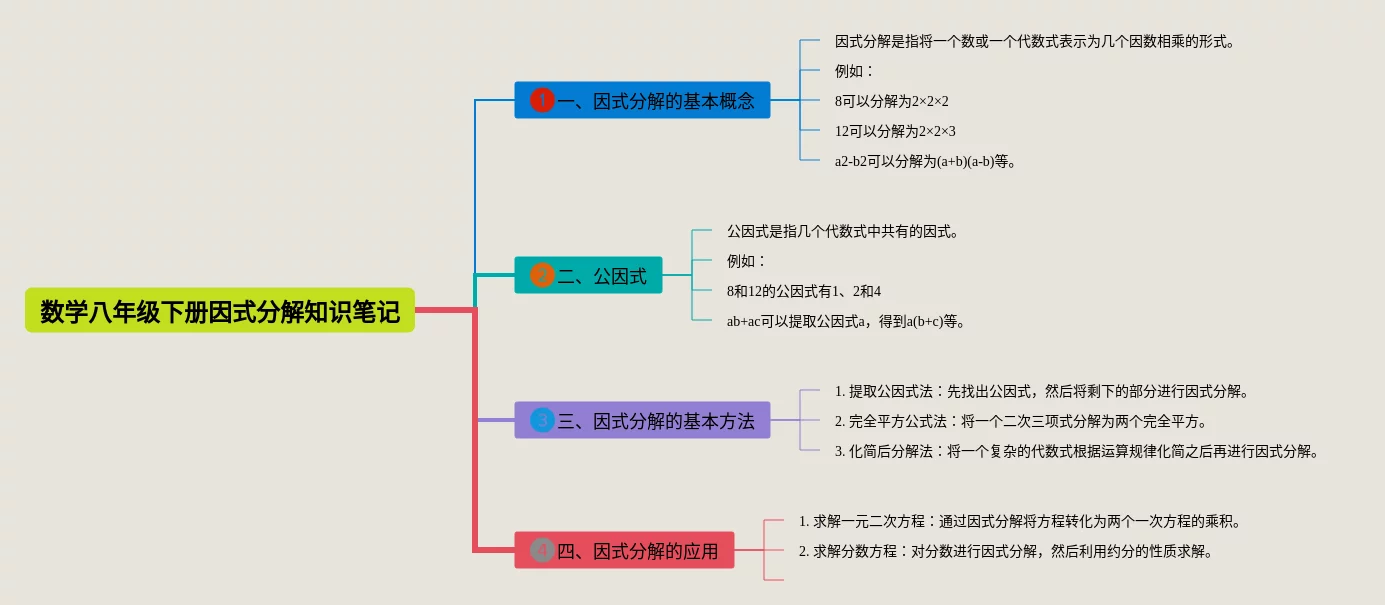 数学八年级下册因式分解知识笔记

1 一、因式分解的基本概念

因式分解是指将一个数或一个代数式表示为几个因数相乘的形式。

例如：

8可以分解为2×2×2

12可以分解为2×2×3

a2-b2可以分解为(a+b)(a-b)等。

2 二、公因式

公因式是指几个代数式中共有的因式。

例如：

8和12的公因式有1、2和4

ab+ac可以提取公因式a，得到a(b+c)等。

3 三、因式分解的基本方法

1. 提取公因式法：先找出公因式，然后将剩下的部分进行因式分解。

2. 完全平方公式法：将一个二次三项式分解为两个完全平方。

3. 化简后分解法：将一个复杂的代数式根据运算规律化简之后再进行因式分解。

4 四、因式分解的应用

1. 求解一元二次方程：通过因式分解将方程转化为两个一次方程的乘积。

2. 求解分数方程：对分数进行因式分解，然后利用约分的性质求解。